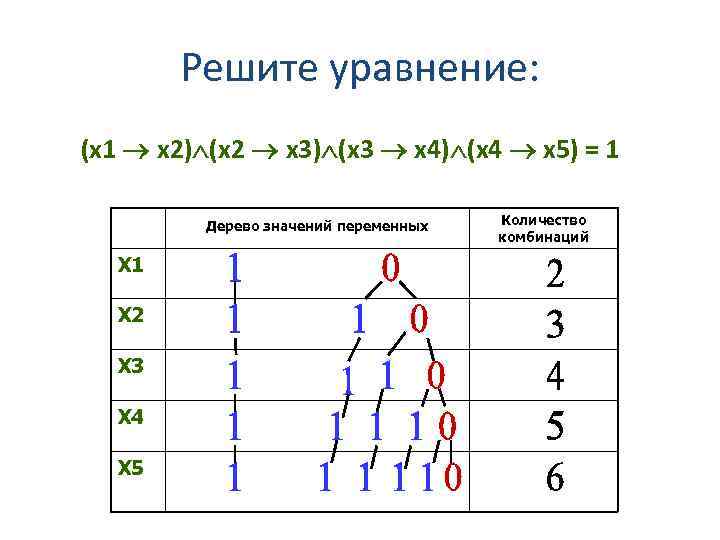 Решите уравнение:

$(x1 \rightarrow x2) \wedge (x2 \rightarrow x3) \wedge (x3 \rightarrow x4) \wedge (x4 \rightarrow x5) = 1$

| | Дерево значений переменных | Количество комбинаций |
|---|---|---|
| X1 | 1 0 | 2 |
| X2 | 1 1 0 | 3 |
| X3 | 1 1 1 0 | 4 |
| X4 | 1 1 1 1 0 | 5 |
| X5 | 1 1 1 1 1 0 | 6 |